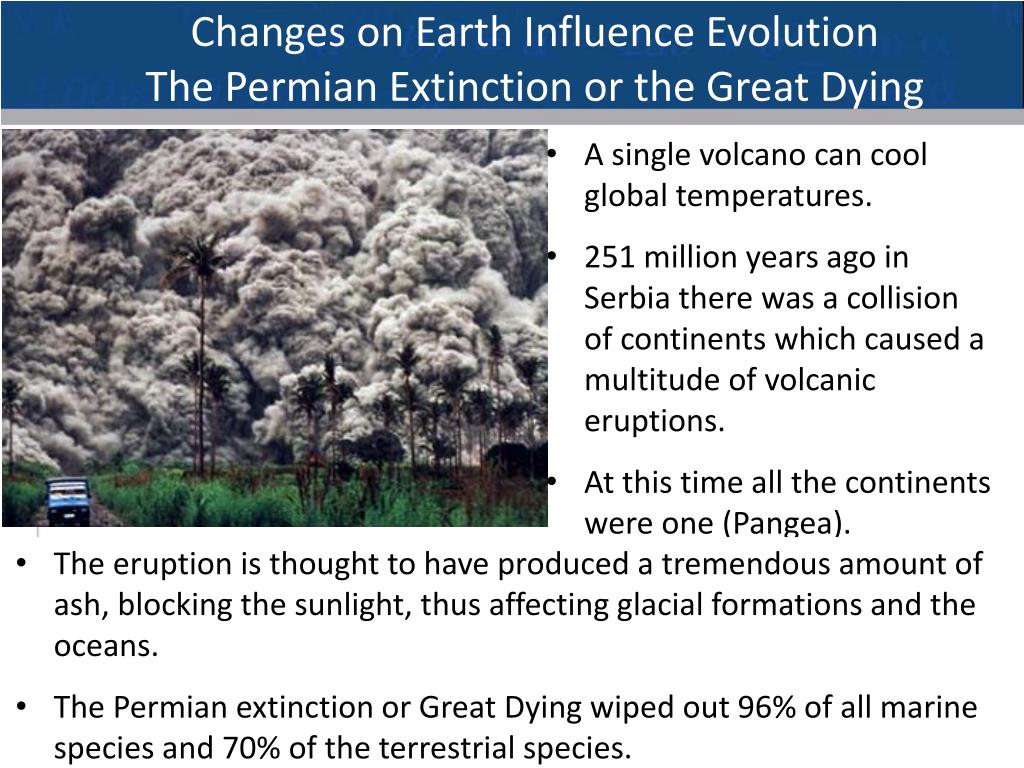 Changes on Earth Influence Evolution
The Permian Extinction or the Great Dying

• A single volcano can cool global temperatures.

• 251 million years ago in Serbia there was a collision of continents which caused a multitude of volcanic eruptions.

• At this time all the continents were one (Pangea).

• The eruption is thought to have produced a tremendous amount of ash, blocking the sunlight, thus affecting glacial formations and the oceans.

• The Permian extinction or Great Dying wiped out 96% of all marine species and 70% of the terrestrial species.